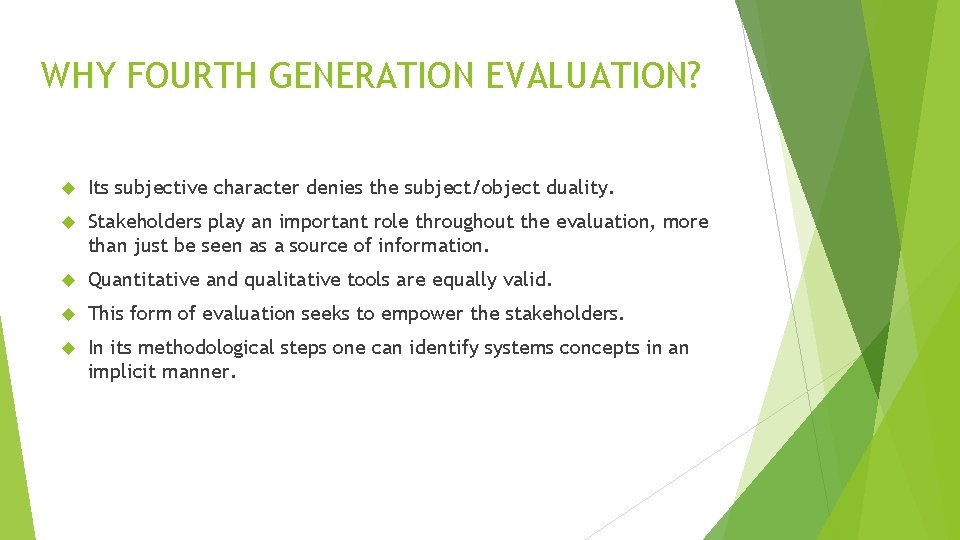 WHY FOURTH GENERATION EVALUATION?

Its subjective character denies the subject/object duality.

Stakeholders play an important role throughout the evaluation, more than just be seen as a source of information.

Quantitative and qualitative tools are equally valid.

This form of evaluation seeks to empower the stakeholders.

In its methodological steps one can identify systems concepts in an implicit manner.